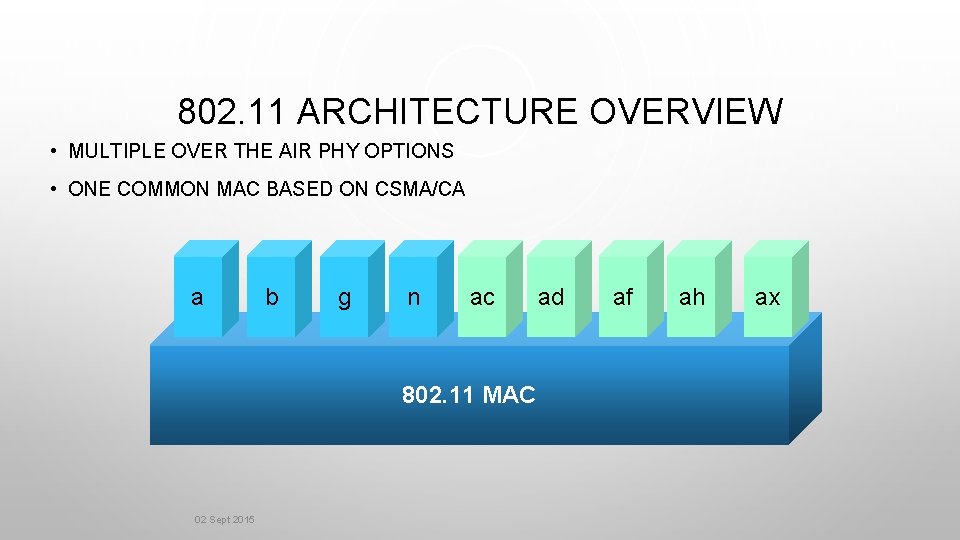 802.11 ARCHITECTURE OVERVIEW

• MULTIPLE OVER THE AIR PHY OPTIONS

• ONE COMMON MAC BASED ON CSMA/CA

a b g n ac ad af ah ax

802.11 MAC

02 Sept 2015